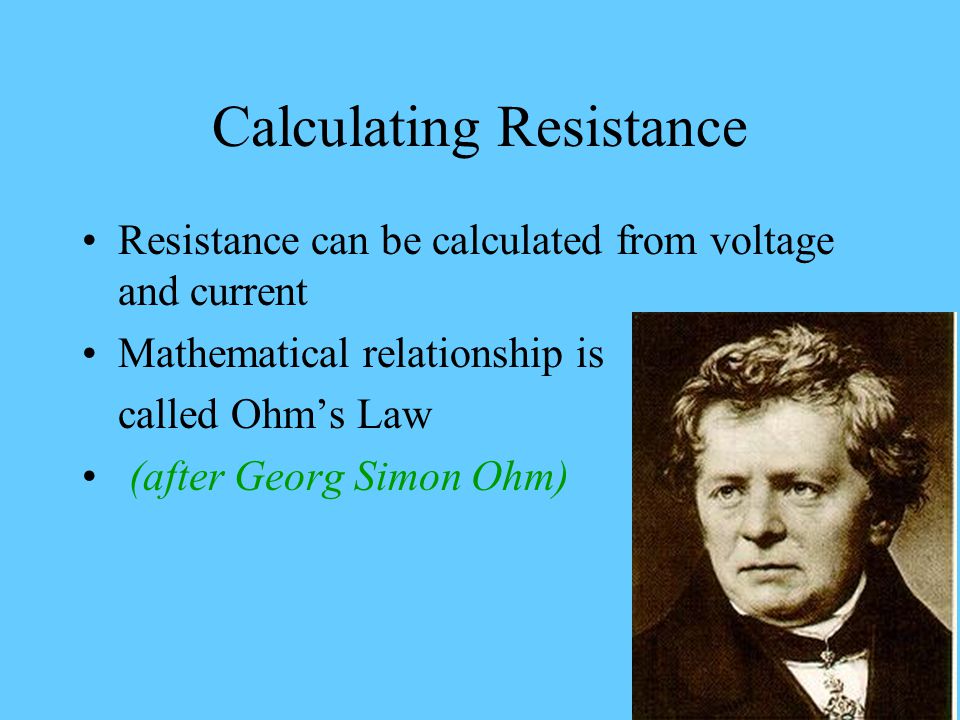 Calculating Resistance

• Resistance can be calculated from voltage and current
• Mathematical relationship is called Ohm's Law
• (after Georg Simon Ohm)